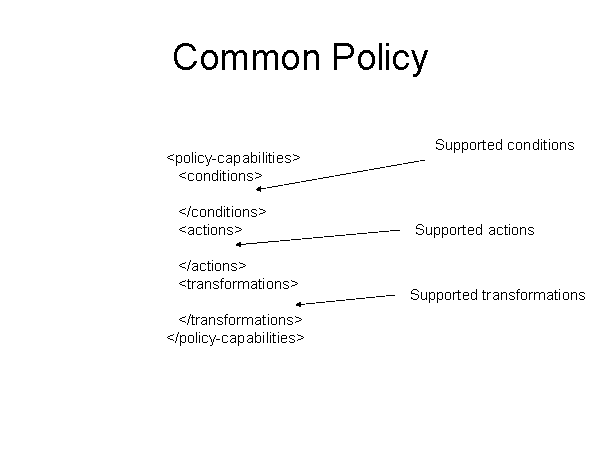 Common Policy

<policy-capabilities>
<conditions>

</conditions>
<actions>

</actions>
<transformations>

</transformations>
</policy-capabilities>

Supported conditions

Supported actions

Supported transformations